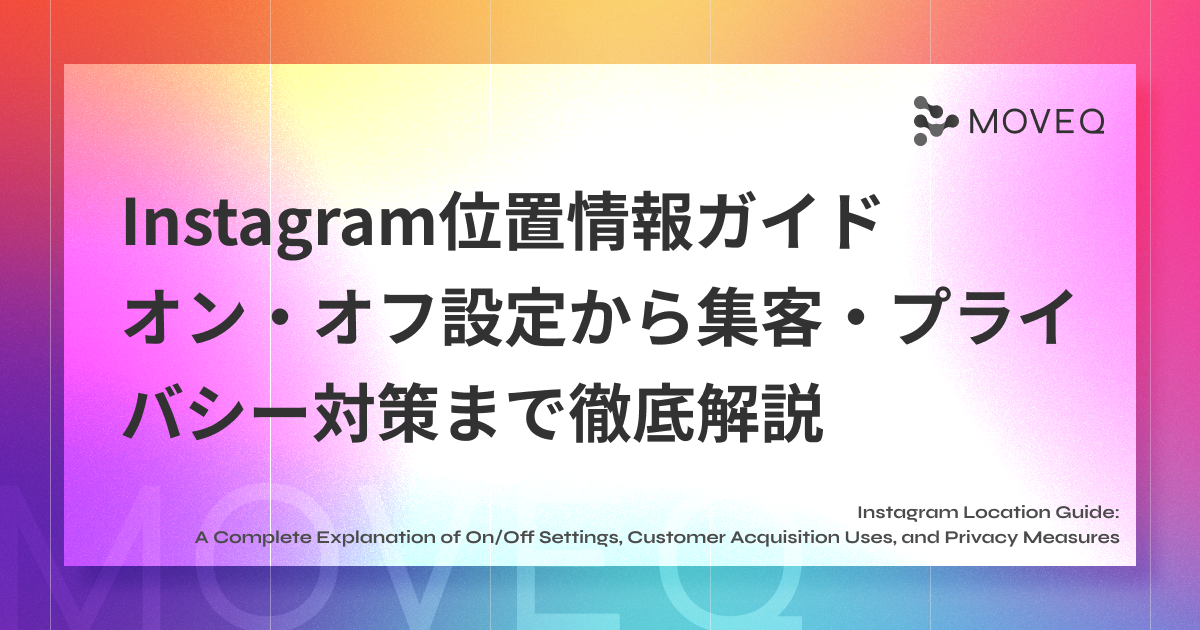 MOVEQ

Instagram位置情報ガイド
オン・オフ設定から集客・プライバシー対策まで徹底解説

Instagram Location Guide:
A Complete Explanation of On/Off Settings, Customer Acquisition Uses, and Privacy Measures

MOVEQ